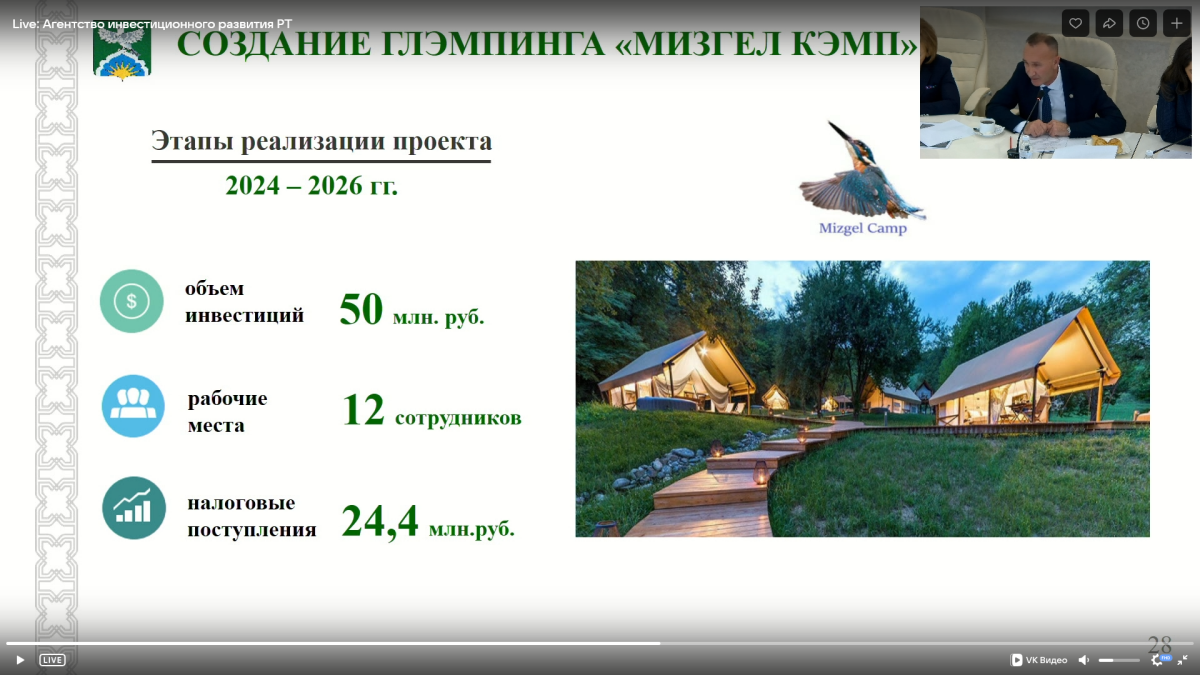 Live: Агентство инвестиционного развития РТ

СОЗДАНИЕ ГЛЭМПИНГА «МИЗГЕЛ КЭМП»

Этапы реализации проекта

2024 – 2026 гг.

Mizgel Camp

объем инвестиций 50 млн. руб.

рабочие места 12 сотрудников

налоговые поступления 24,4 млн.руб.

28

LIVE

VK Видео